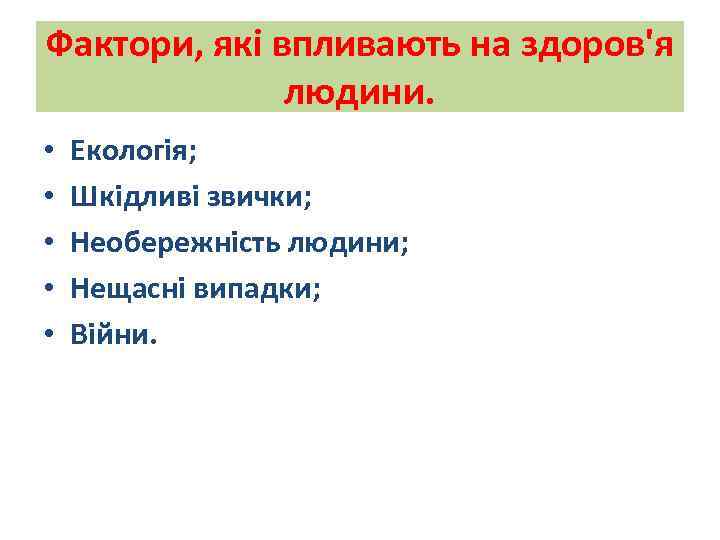 Фактори, які впливають на здоров'я людини.

• Екологія;
• Шкідливі звички;
• Необережність людини;
• Нещасні випадки;
• Війни.